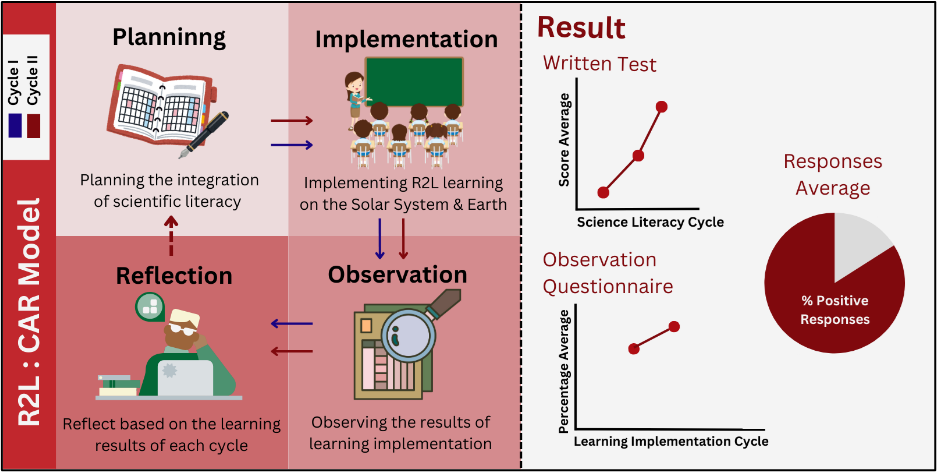 Cycle I
Cycle II

R2L : CAR Model

Planninng

Planning the integration of scientific literacy

Implementation

Implementing R2L learning on the Solar System & Earth

Reflection

Reflect based on the learning results of each cycle

Observation

Observing the results of learning implementation

Result

Written Test

Score Average

Science Literacy Cycle

Observation Questionnaire

Percentage Average

Learning Implementation Cycle

Responses Average

% Positive Responses